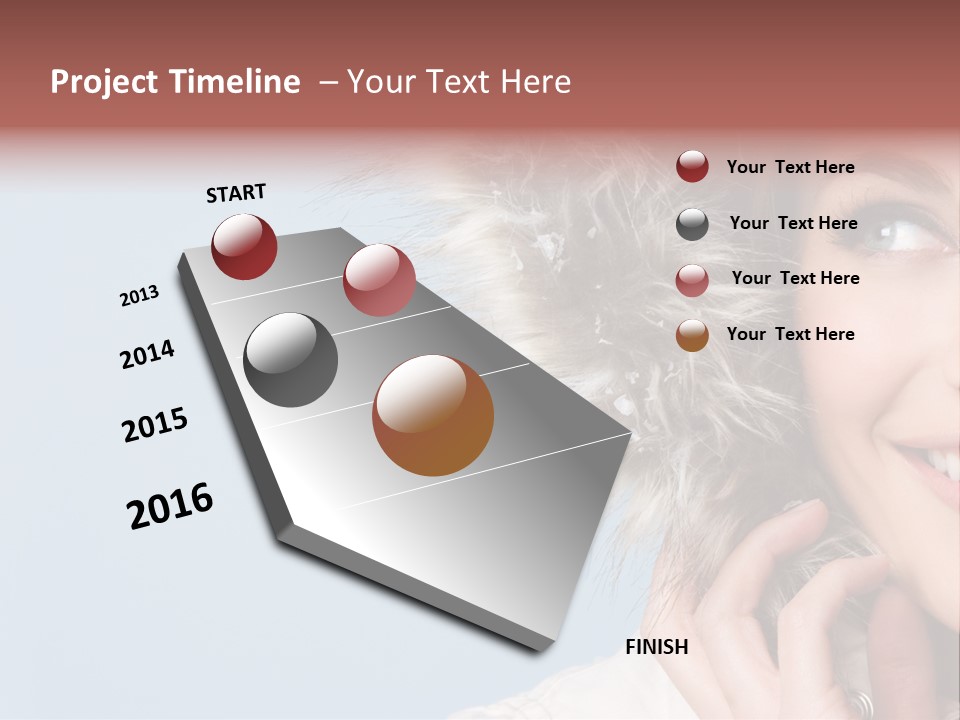 Project Timeline – Your Text Here

START

2013

2014

2015

2016

FINISH

Your Text Here

Your Text Here

Your Text Here

Your Text Here